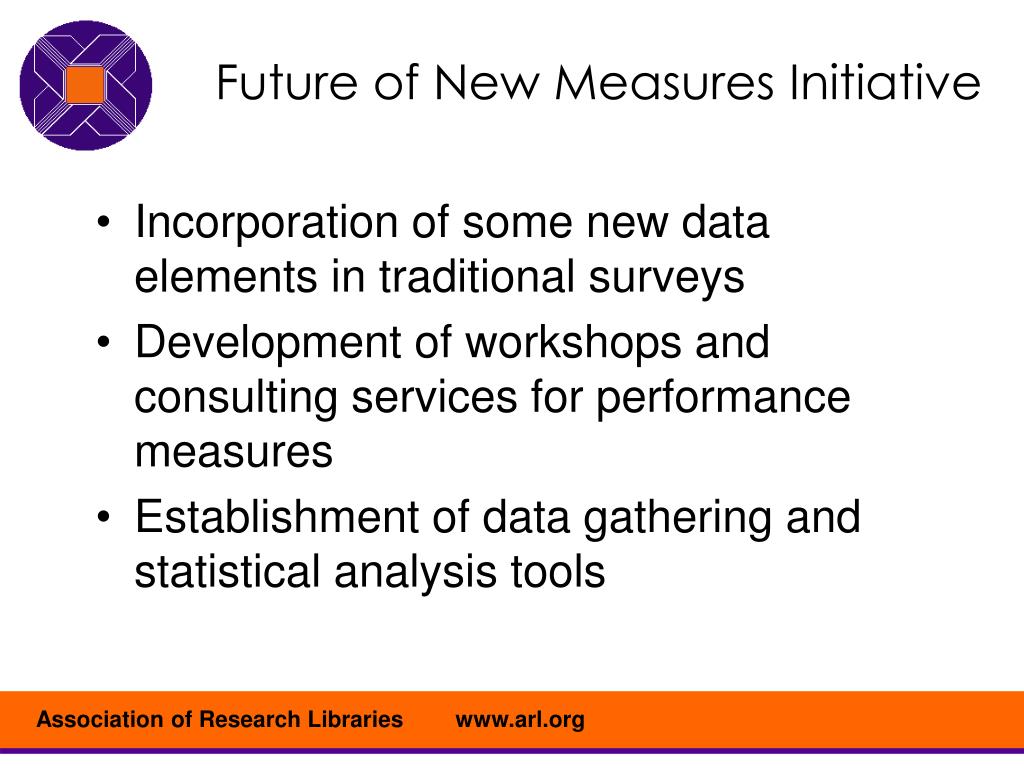 Future of New Measures Initiative

• Incorporation of some new data elements in traditional surveys
• Development of workshops and consulting services for performance measures
• Establishment of data gathering and statistical analysis tools

Association of Research Libraries www.arl.org